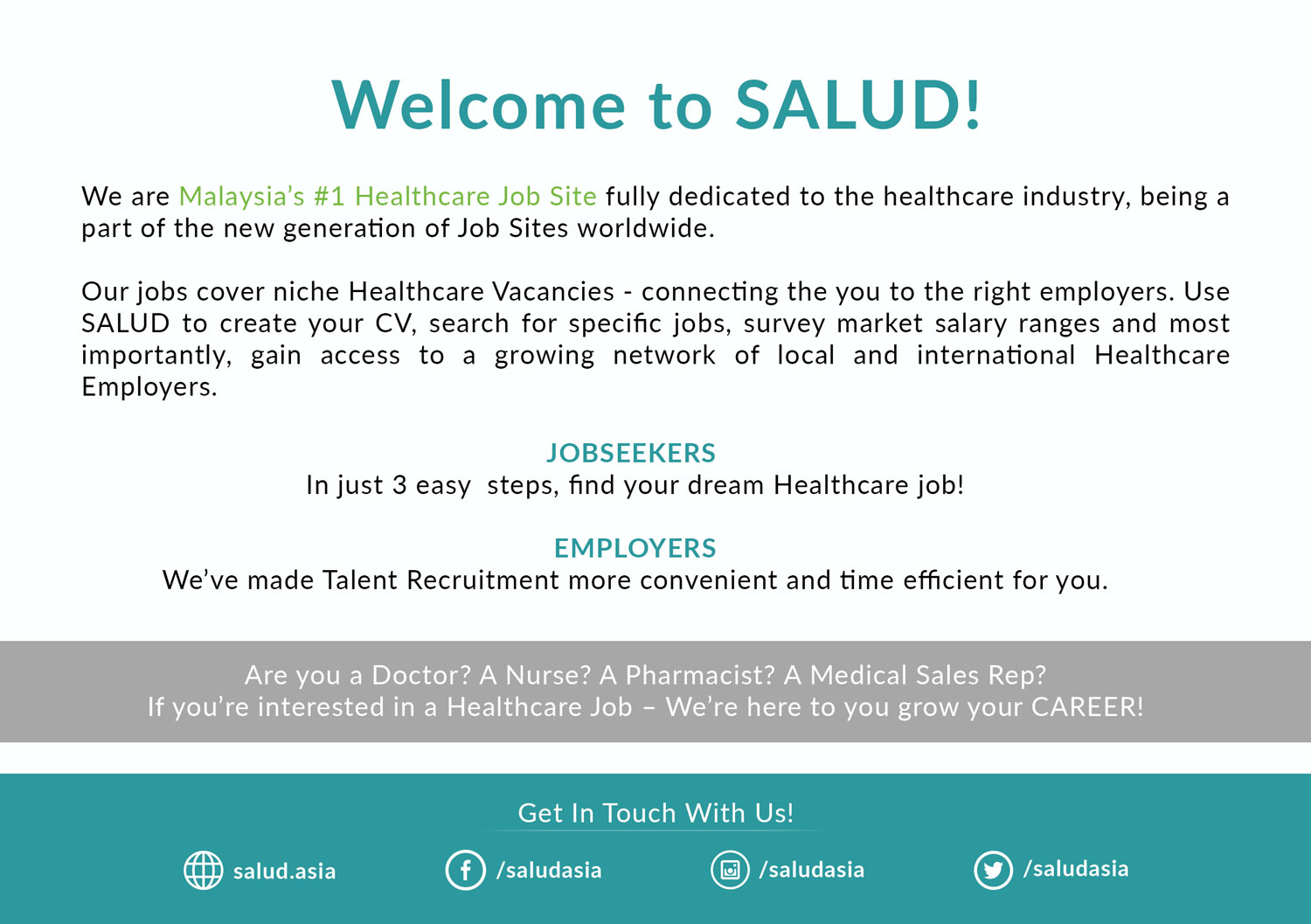 Welcome to SALUD!

We are Malaysia's #1 Healthcare Job Site fully dedicated to the healthcare industry, being a part of the new generation of Job Sites worldwide.

Our jobs cover niche Healthcare Vacancies - connecting the you to the right employers. Use SALUD to create your CV, search for specific jobs, survey market salary ranges and most importantly, gain access to a growing network of local and international Healthcare Employers.

JOBSEEKERS
In just 3 easy steps, find your dream Healthcare job!

EMPLOYERS
We've made Talent Recruitment more convenient and time efficient for you.

Are you a Doctor? A Nurse? A Pharmacist? A Medical Sales Rep?
If you're interested in a Healthcare Job – We're here to you grow your CAREER!

Get In Touch With Us!

salud.asia /saludasia /saludasia /saludasia